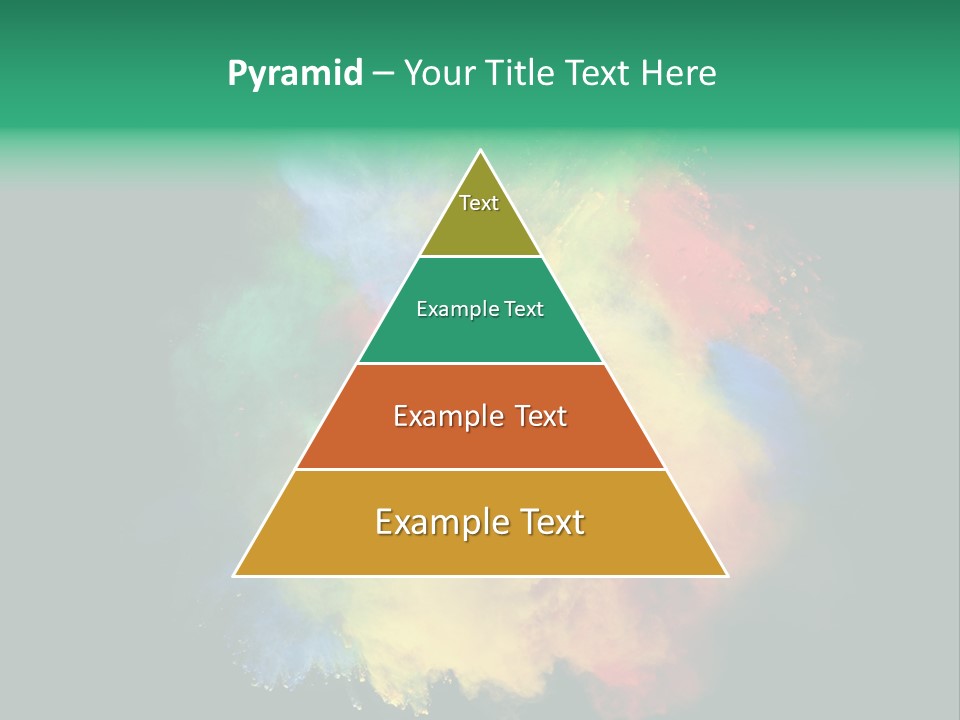 Pyramid – Your Title Text Here

Text

Example Text

Example Text

Example Text